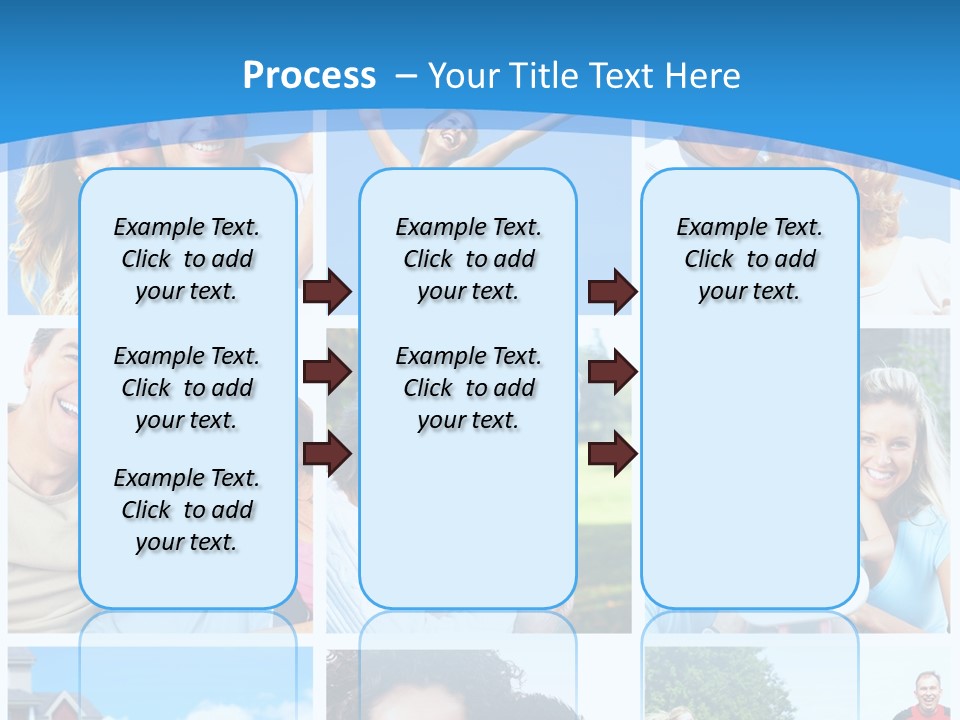 Process – Your Title Text Here

Example Text. Click to add your text.

Example Text. Click to add your text.

Example Text. Click to add your text.

Example Text. Click to add your text.

Example Text. Click to add your text.

Example Text. Click to add your text.